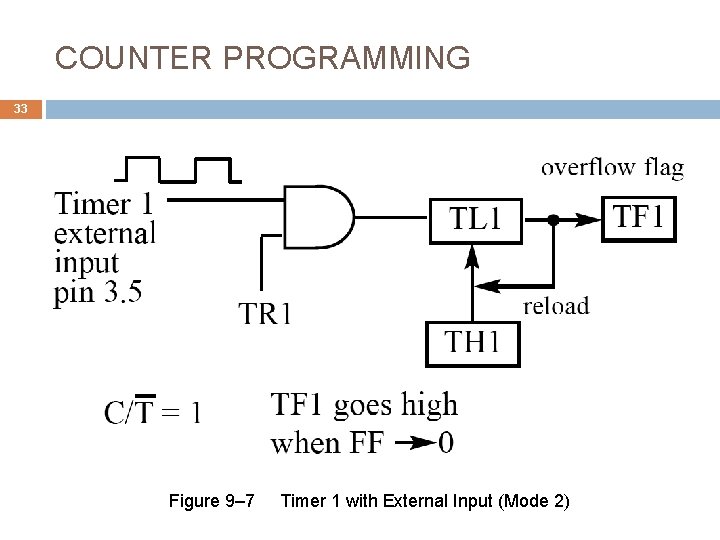 COUNTER PROGRAMMING

33

Timer 1 external input pin 3.5

TR1

TL1

overflow flag

TF1

reload

TH1

$C/\overline{T} = 1$

TF1 goes high when FF $\rightarrow$ 0

Figure 9–7 Timer 1 with External Input (Mode 2)